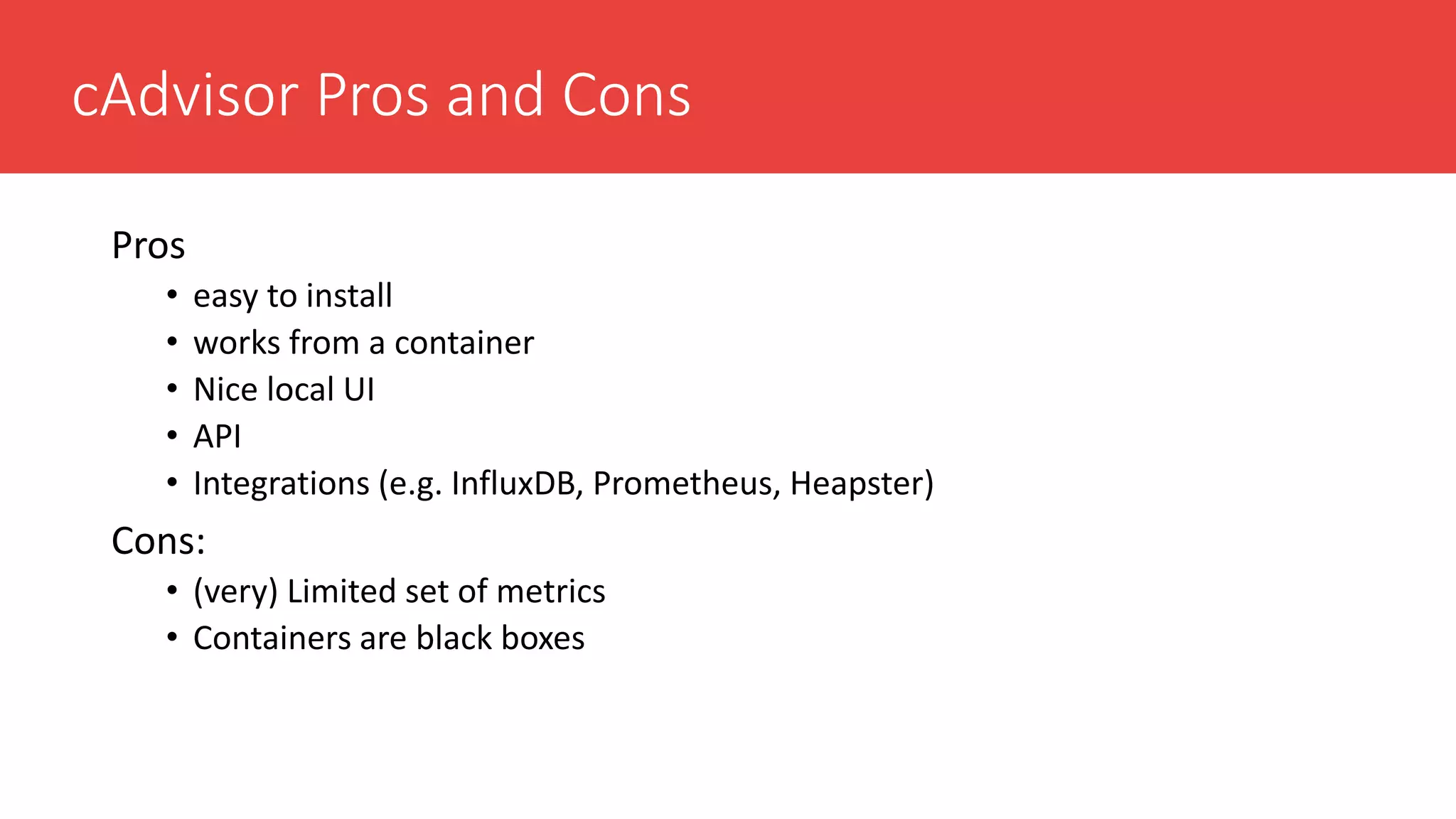 cAdvisor Pros and Cons

Pros
• easy to install
• works from a container
• Nice local UI
• API
• Integrations (e.g. InfluxDB, Prometheus, Heapster)

Cons:
• (very) Limited set of metrics
• Containers are black boxes